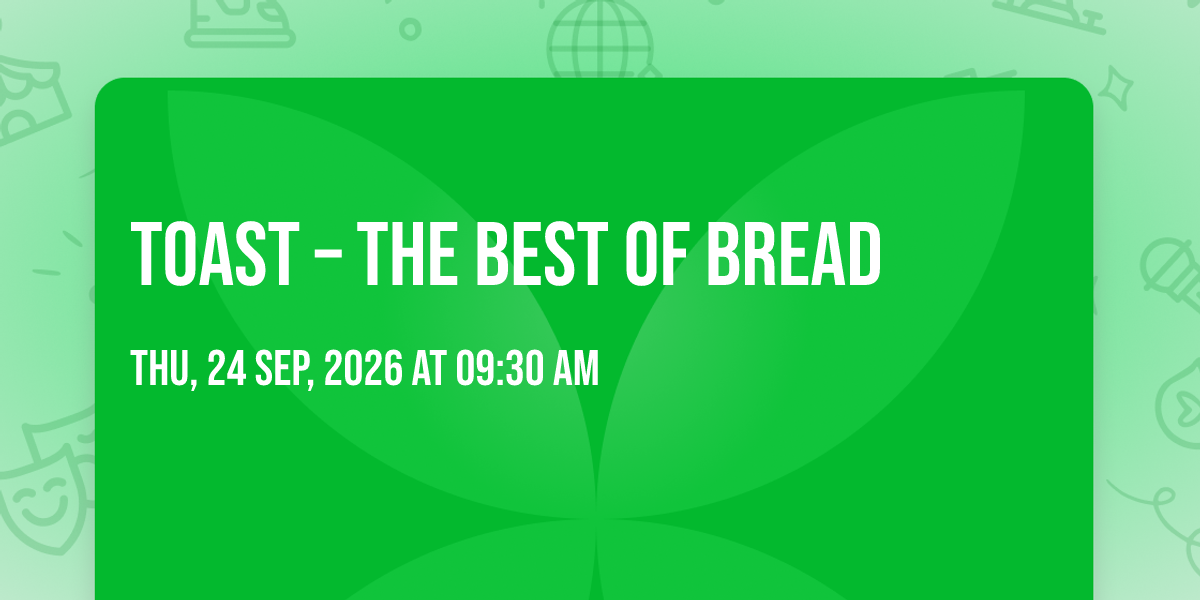 TOAST - THE BEST OF BREAD

THU, 24 SEP, 2026 AT 09:30 AM